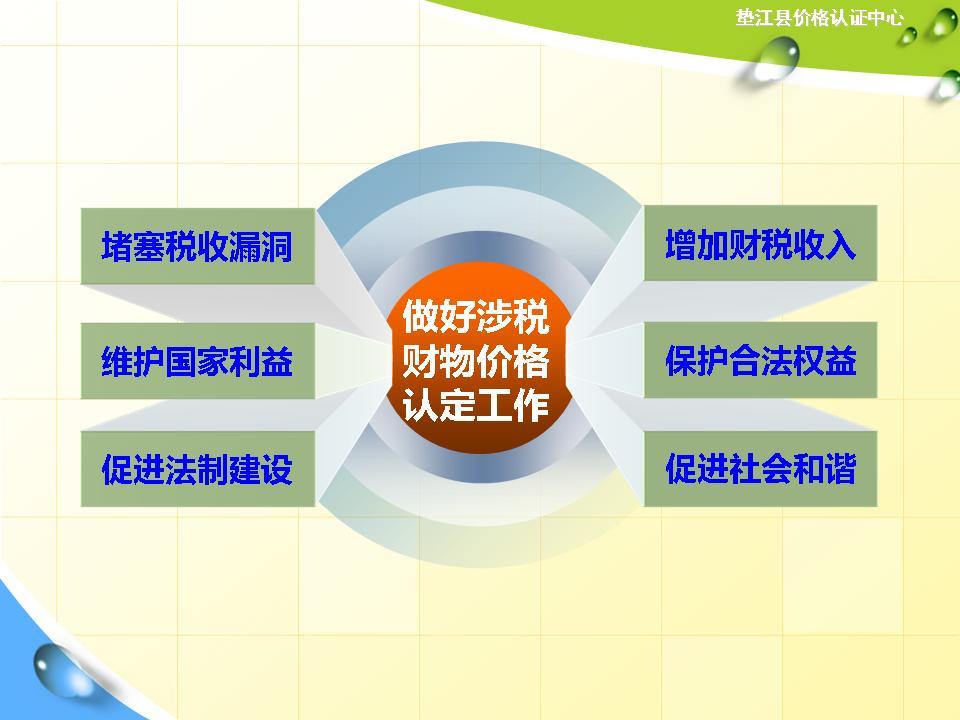 垫江县价格认证中心

堵塞税收漏洞

维护国家利益

促进法制建设

做好涉税财物价格认定工作

增加财税收入

保护合法权益

促进社会和谐